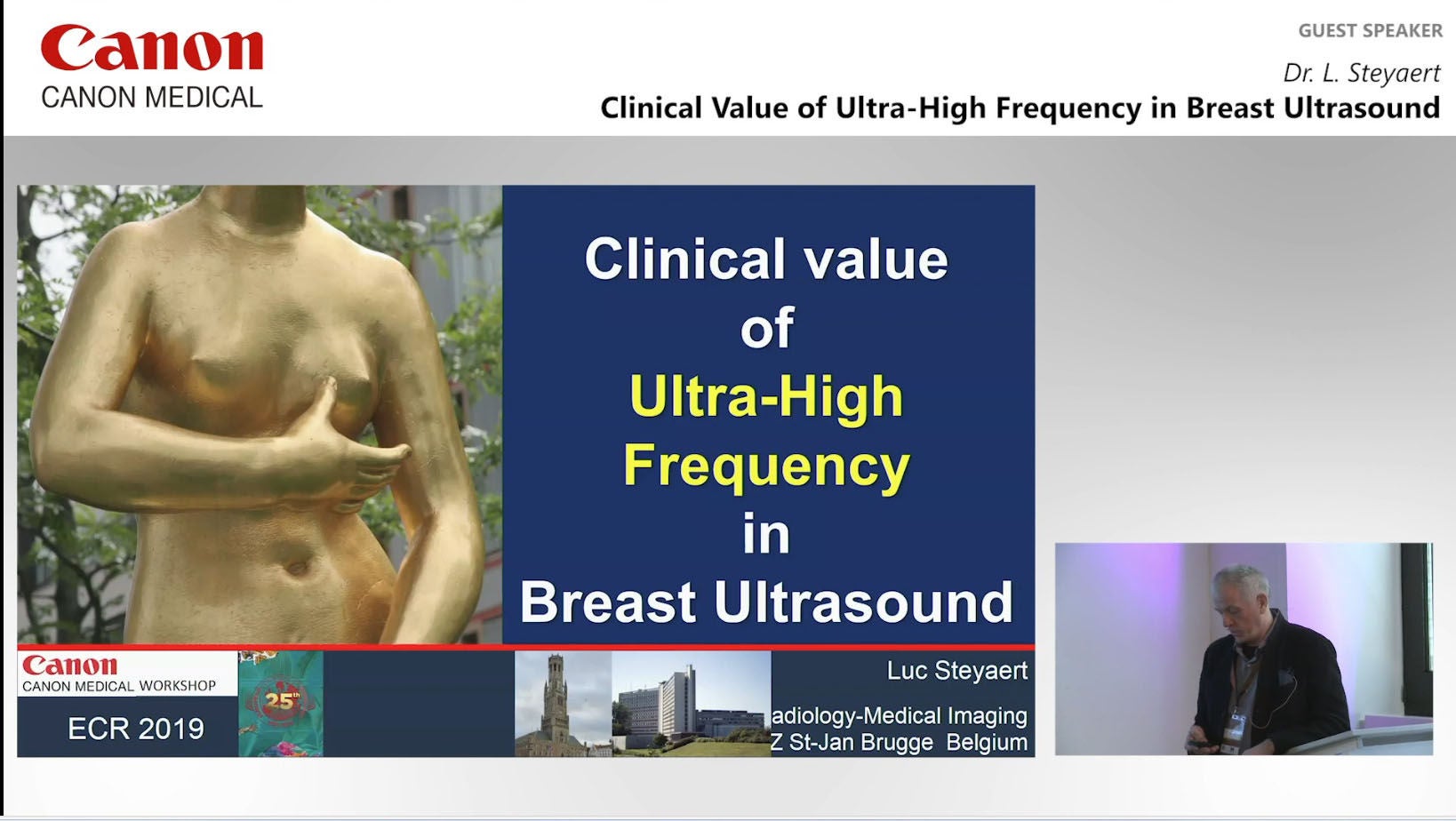 Canon
CANON MEDICAL

GUEST SPEAKER
Dr. L. Steyaert
Clinical Value of Ultra-High Frequency in Breast Ultrasound

Clinical value of Ultra-High Frequency in Breast Ultrasound

Canon
CANON MEDICAL WORKSHOP
ECR 2019

25th

Luc Steyaert
adiology-Medical Imaging
Z St-Jan Brugge Belgium